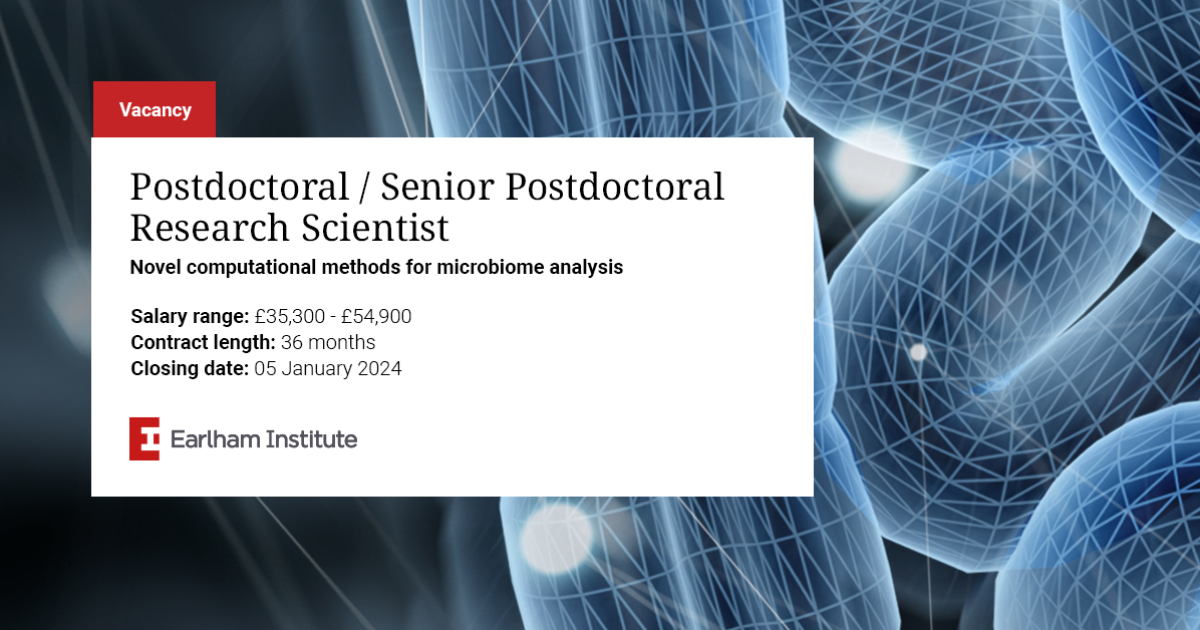 Vacancy

Postdoctoral / Senior Postdoctoral Research Scientist

Novel computational methods for microbiome analysis

Salary range: £35,300 - £54,900
Contract length: 36 months
Closing date: 05 January 2024

Earlham Institute